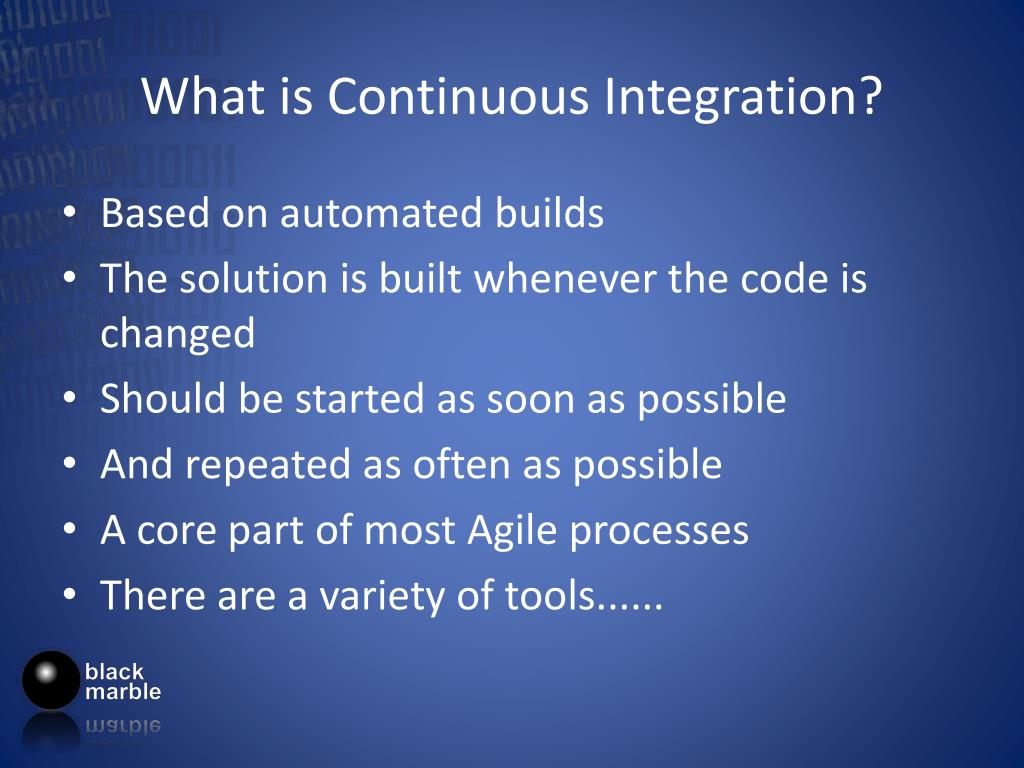 What is Continuous Integration?

• Based on automated builds
• The solution is built whenever the code is changed
• Should be started as soon as possible
• And repeated as often as possible
• A core part of most Agile processes
• There are a variety of tools......

black marble